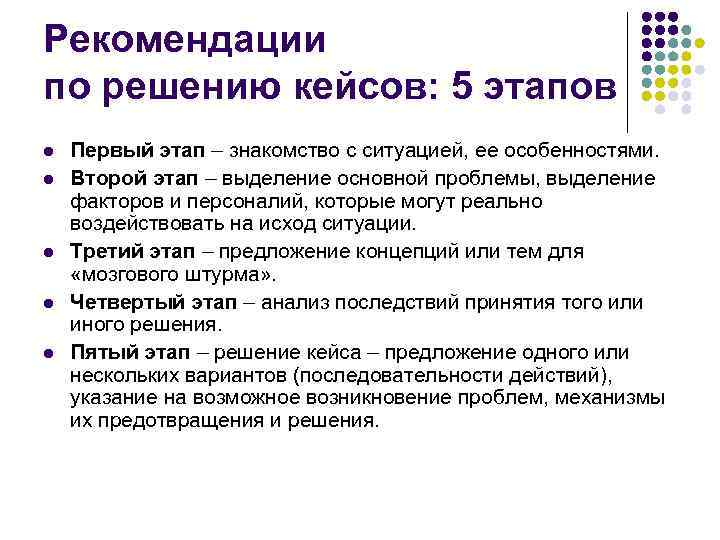 Рекомендации по решению кейсов: 5 этапов

- Первый этап – знакомство с ситуацией, ее особенностями.
- Второй этап – выделение основной проблемы, выделение факторов и персоналий, которые могут реально воздействовать на исход ситуации.
- Третий этап – предложение концепций или тем для «мозгового штурма».
- Четвертый этап – анализ последствий принятия того или иного решения.
- Пятый этап – решение кейса – предложение одного или нескольких вариантов (последовательности действий), указание на возможное возникновение проблем, механизмы их предотвращения и решения.